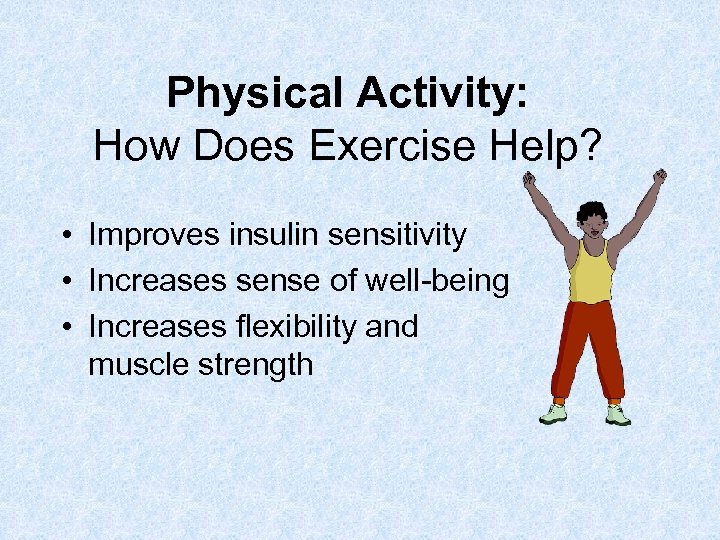 Physical Activity:
How Does Exercise Help?

• Improves insulin sensitivity
• Increases sense of well-being
• Increases flexibility and muscle strength